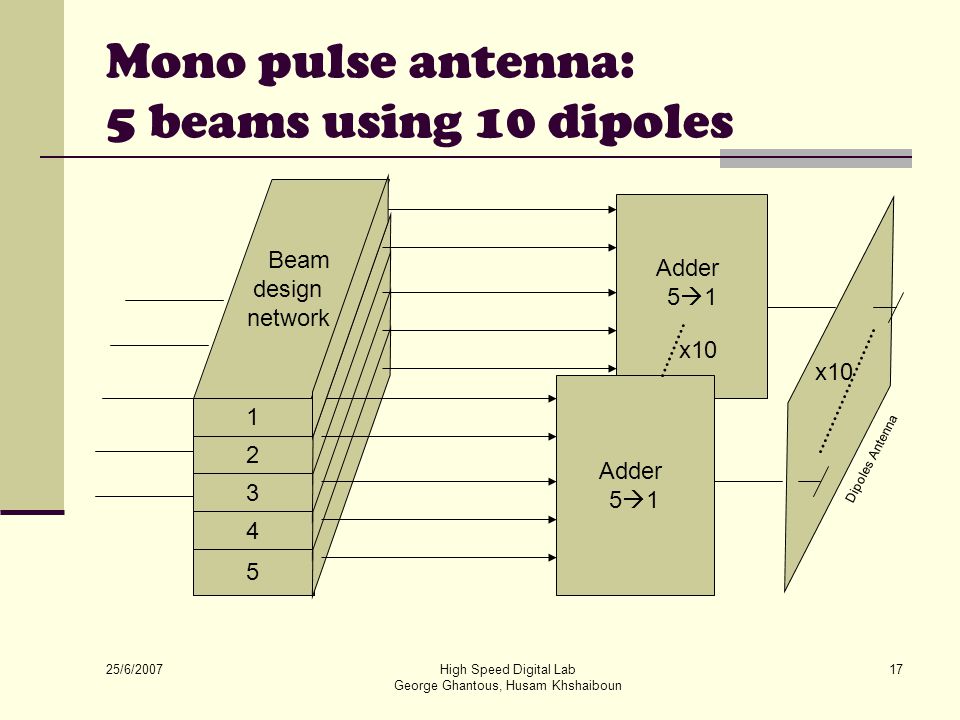 Mono pulse antenna:
5 beams using 10 dipoles

Beam design network

1
2
3
4
5

Adder
5→1

x10

Adder
5→1

x10

Dipoles Antenna

25/6/2007

High Speed Digital Lab
George Ghantous, Husam Khshaiboun

17